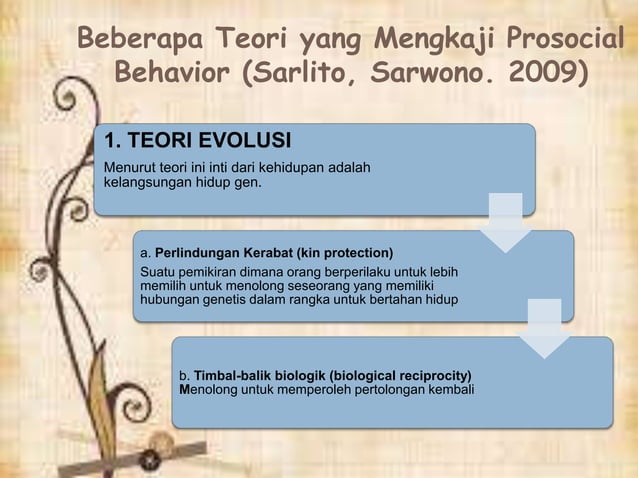 Beberapa Teori yang Mengkaji Prosocial Behavior (Sarlito, Sarwono. 2009)

1. TEORI EVOLUSI

Menurut teori ini inti dari kehidupan adalah kelangsungan hidup gen.

a. Perlindungan Kerabat (kin protection)

Suatu pemikiran dimana orang berperilaku untuk lebih memilih untuk menolong seseorang yang memiliki hubungan genetis dalam rangka untuk bertahan hidup

b. Timbal-balik biologik (biological reciprocity)
Menolong untuk memperoleh pertolongan kembali